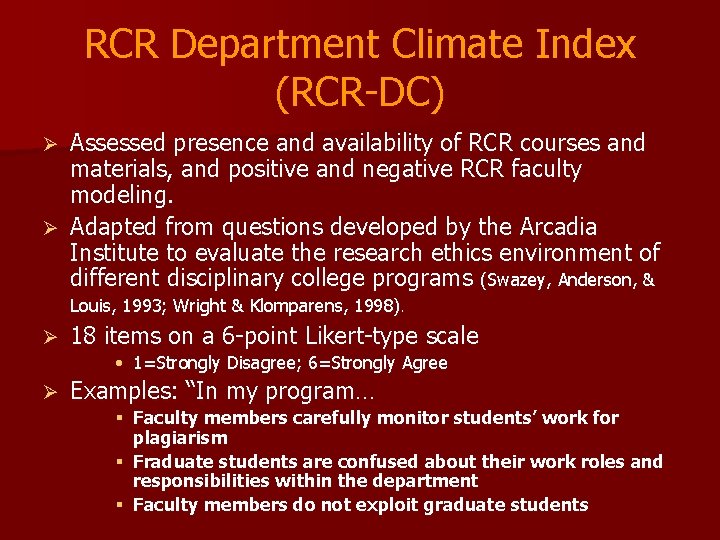 RCR Department Climate Index (RCR-DC)

➢ Assessed presence and availability of RCR courses and materials, and positive and negative RCR faculty modeling.

➢ Adapted from questions developed by the Arcadia Institute to evaluate the research ethics environment of different disciplinary college programs (Swazey, Anderson, & Louis, 1993; Wright & Klomparens, 1998).

➢ 18 items on a 6-point Likert-type scale
• 1=Strongly Disagree; 6=Strongly Agree

➢ Examples: "In my program…
▪ Faculty members carefully monitor students' work for plagiarism
▪ Fraduate students are confused about their work roles and responsibilities within the department
▪ Faculty members do not exploit graduate students